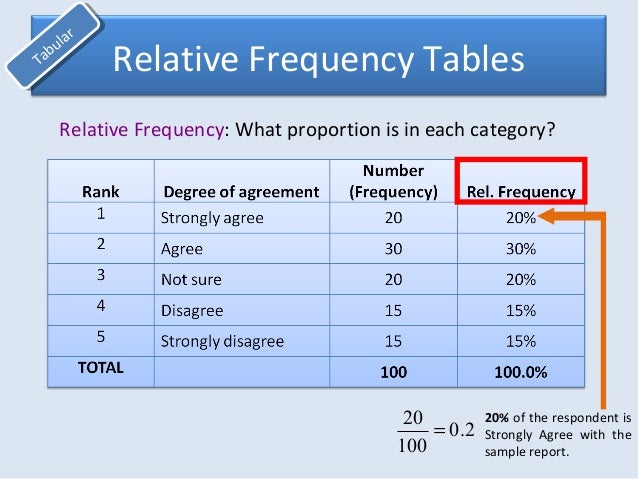 Tabular

Relative Frequency Tables

Relative Frequency: What proportion is in each category?

| Rank | Degree of agreement | Number (Frequency) | Rel. Frequency |
|---|---|---|---|
| 1 | Strongly agree | 20 | 20% |
| 2 | Agree | 30 | 30% |
| 3 | Not sure | 20 | 20% |
| 4 | Disagree | 15 | 15% |
| 5 | Strongly disagree | 15 | 15% |
| TOTAL | | 100 | 100.0% |

$\frac{20}{100} = 0.2$

20% of the respondent is Strongly Agree with the sample report.